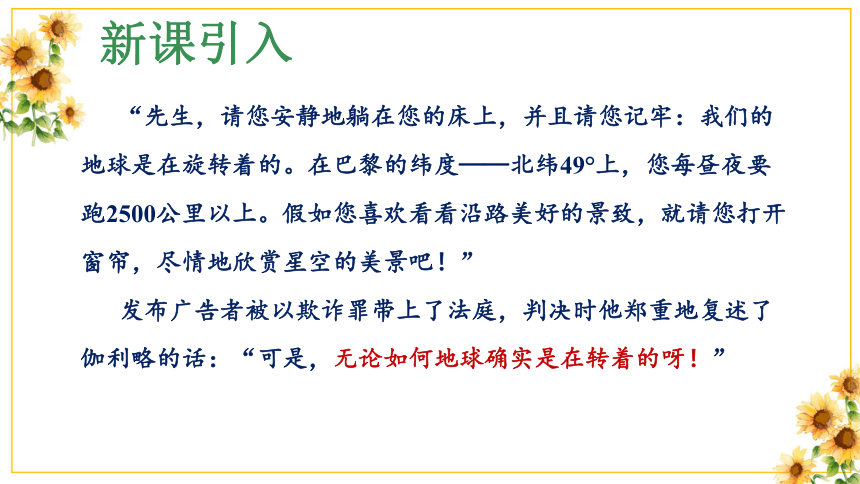 新课引入

“先生，请您安静地躺在您的床上，并且请您记牢：我们的地球是在旋转着的。在巴黎的纬度——北纬49°上，您每昼夜要跑2500公里以上。假如您喜欢看看沿路美好的景致，就请您打开窗帘，尽情地欣赏星空的美景吧！”

发布广告者被以欺诈罪带上了法庭，判决时他郑重地复述了伽利略的话：“可是，无论如何地球确实是在转着的呀！”